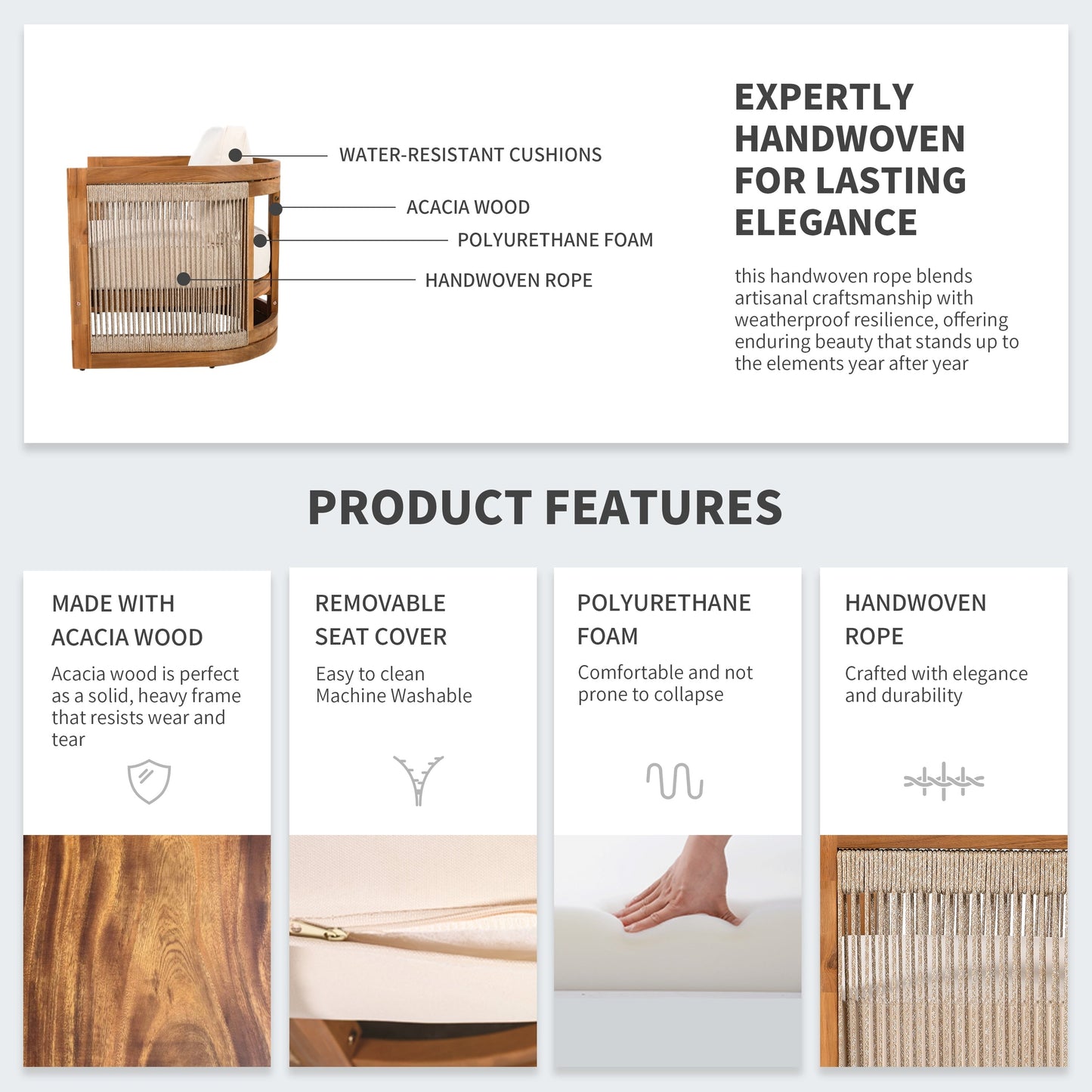 WATER-RESISTANT CUSHIONS

ACACIA WOOD

POLYURETHANE FOAM

HANDWOVEN ROPE

EXPERTLY HANDWOVEN FOR LASTING ELEGANCE

this handwoven rope blends artisanal craftsmanship with weatherproof resilience, offering enduring beauty that stands up to the elements year after year

PRODUCT FEATURES

MADE WITH ACACIA WOOD

Acacia wood is perfect as a solid, heavy frame that resists wear and tear

REMOVABLE SEAT COVER

Easy to clean
Machine Washable

POLYURETHANE FOAM

Comfortable and not prone to collapse

HANDWOVEN ROPE

Crafted with elegance and durability